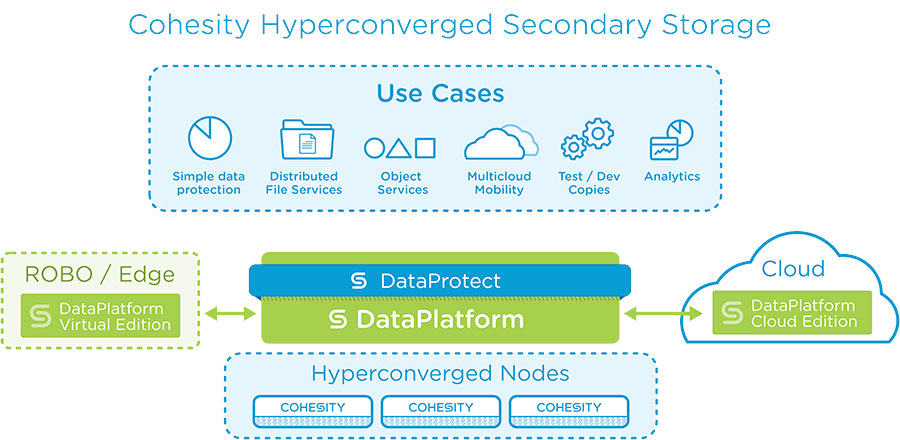 Cohesity Hyperconverged Secondary Storage

Use Cases

Simple data protection

Distributed File Services

Object Services

Multicloud Mobility

Test / Dev Copies

Analytics

ROBO / Edge

DataPlatform Virtual Edition

DataProtect

DataPlatform

Cloud

DataPlatform Cloud Edition

Hyperconverged Nodes

COHESITY

COHESITY

COHESITY